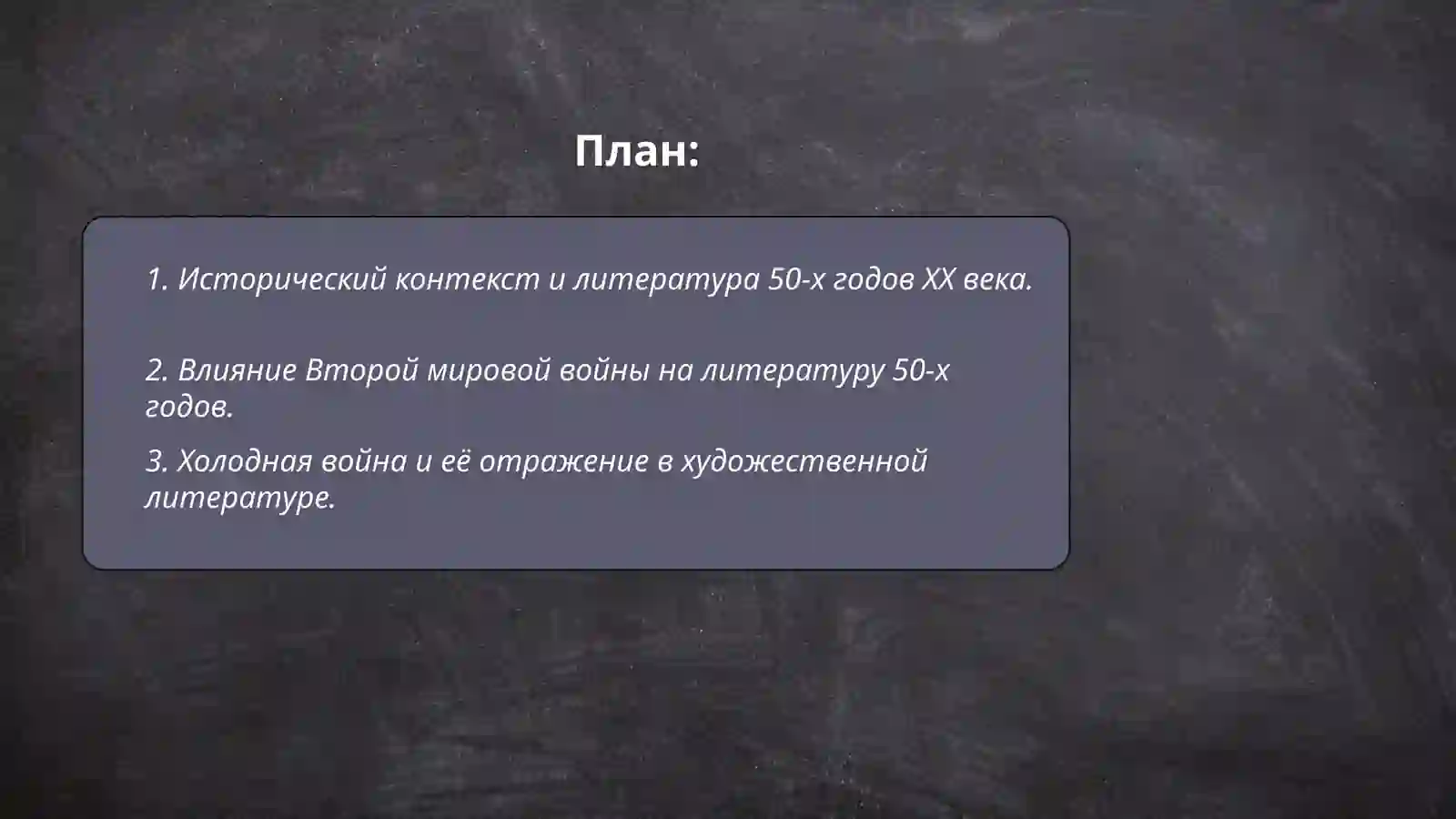 План:

1. Исторический контекст и литература 50-х годов XX века.

2. Влияние Второй мировой войны на литературу 50-х годов.

3. Холодная война и её отражение в художественной литературе.